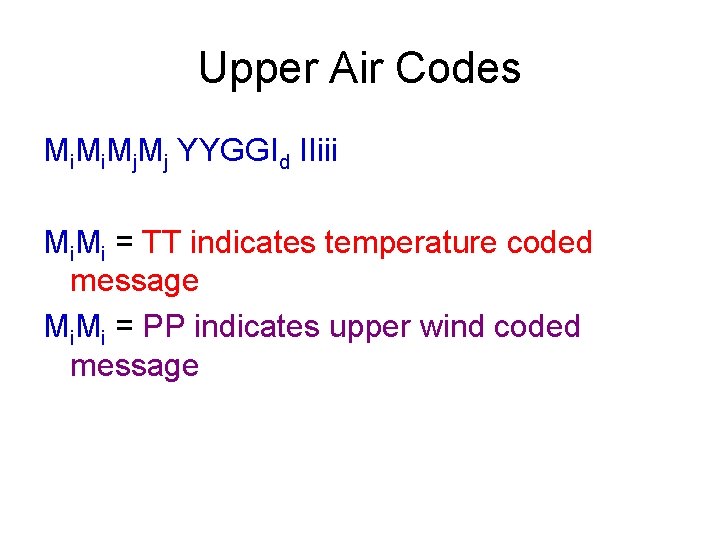 Upper Air Codes

$M_iM_iM_jM_j$ $YYGGI_d$ IIiii

$M_iM_i$ = TT indicates temperature coded message

$M_iM_i$ = PP indicates upper wind coded message